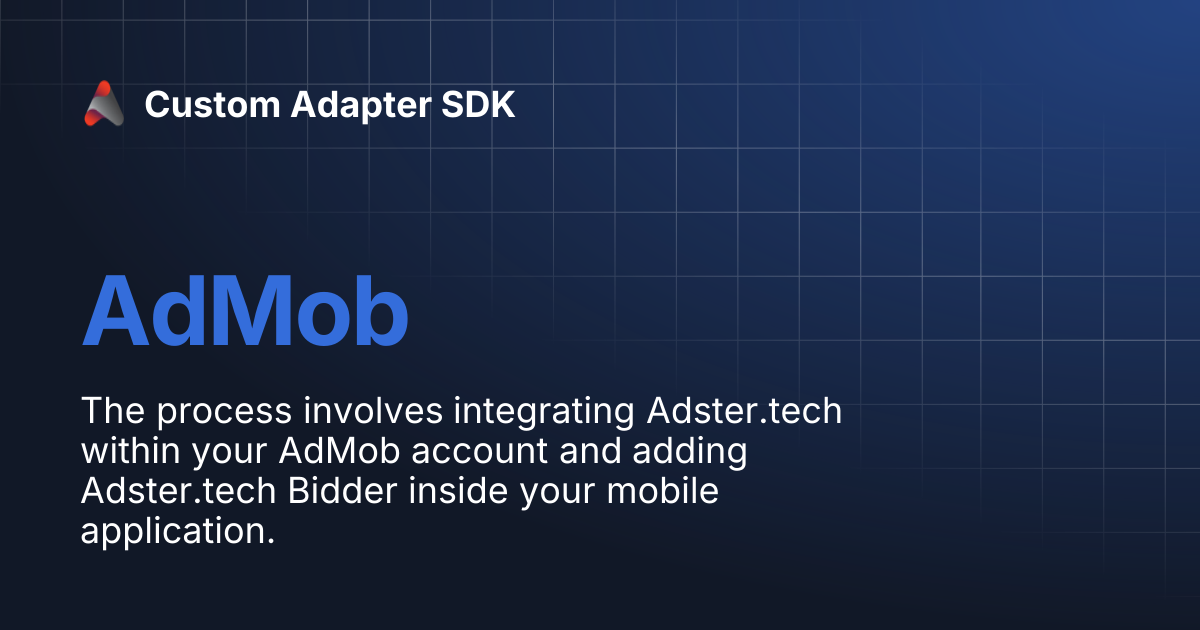 Custom Adapter SDK

AdMob

The process involves integrating Adster.tech within your AdMob account and adding Adster.tech Bidder inside your mobile application.